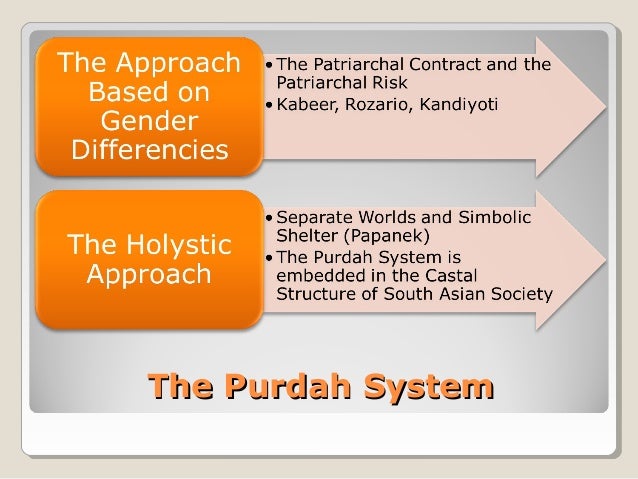 The Approach Based on Gender Differencies

• The Patriarchal Contract and the Patriarchal Risk
• Kabeer, Rozario, Kandiyoti

The Holystic Approach

• Separate Worlds and Simbolic Shelter (Papanek)
• The Purdah System is embedded in the Castal Structure of South Asian Society

The Purdah System